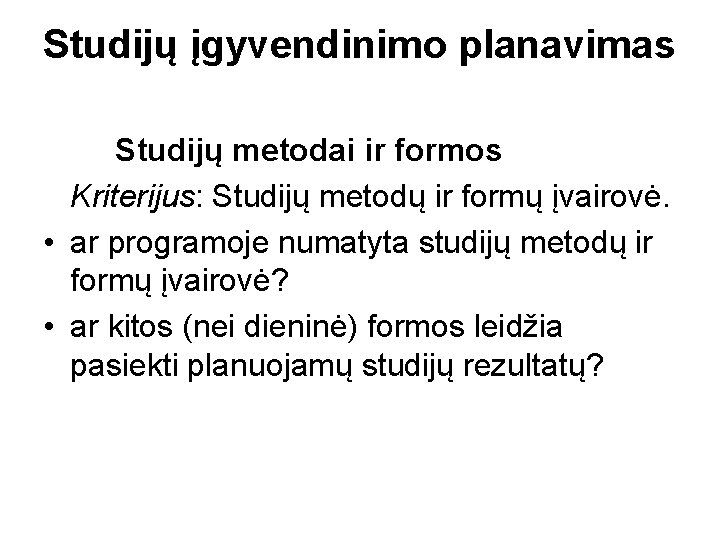 Studijų įgyvendinimo planavimas

Studijų metodai ir formos

Kriterijus: Studijų metodų ir formų įvairovė.

• ar programoje numatyta studijų metodų ir formų įvairovė?

• ar kitos (nei dieninė) formos leidžia pasiekti planuojamų studijų rezultatų?